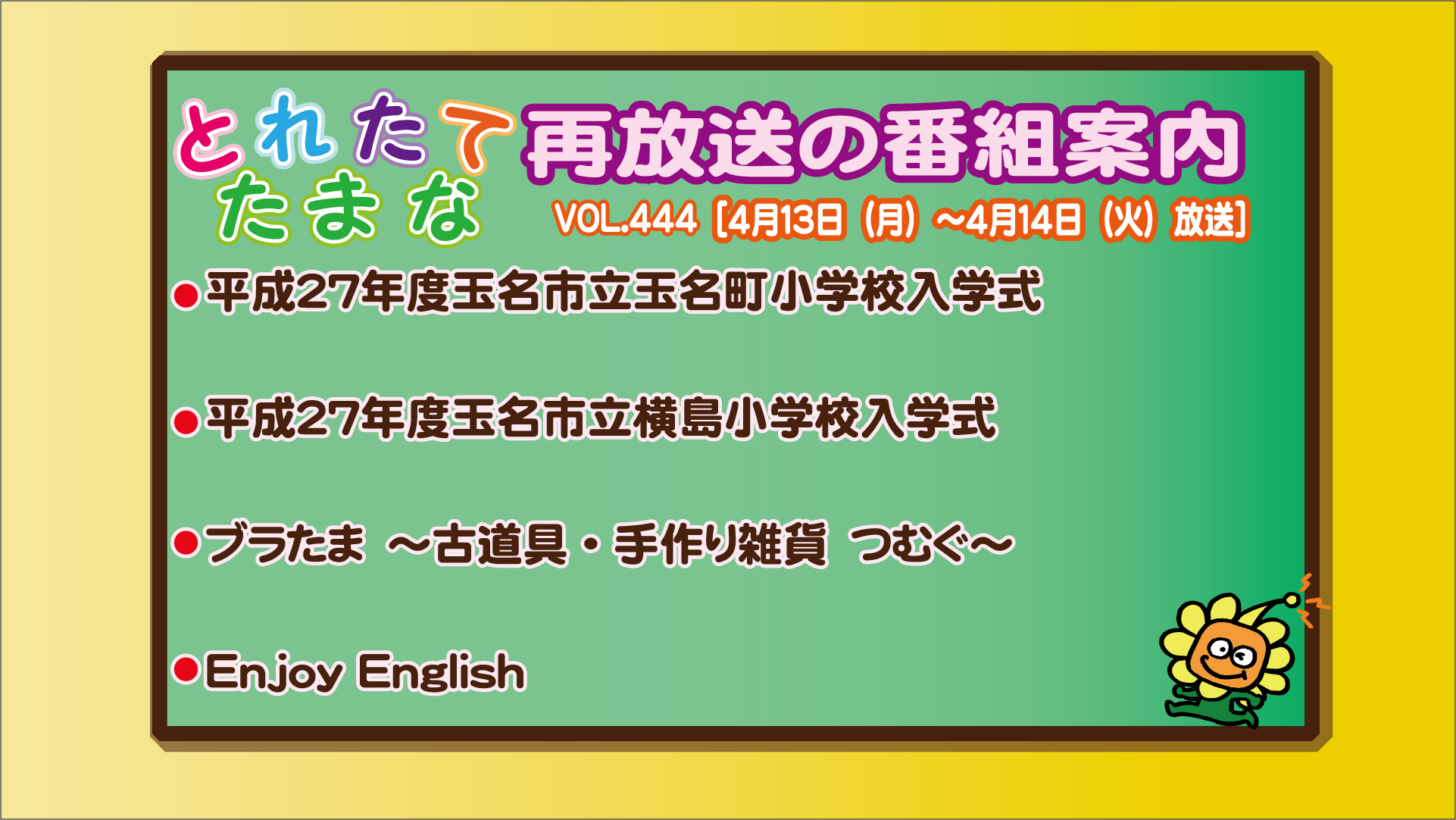 とれたて
たまな

再放送の番組案内

VOL.444［4月13日（月）～4月14日（火）放送］

●平成27年度玉名市立玉名町小学校入学式

●平成27年度玉名市立横島小学校入学式

●ブラたま ～古道具・手作り雑貨 つむぐ～

●Enjoy English